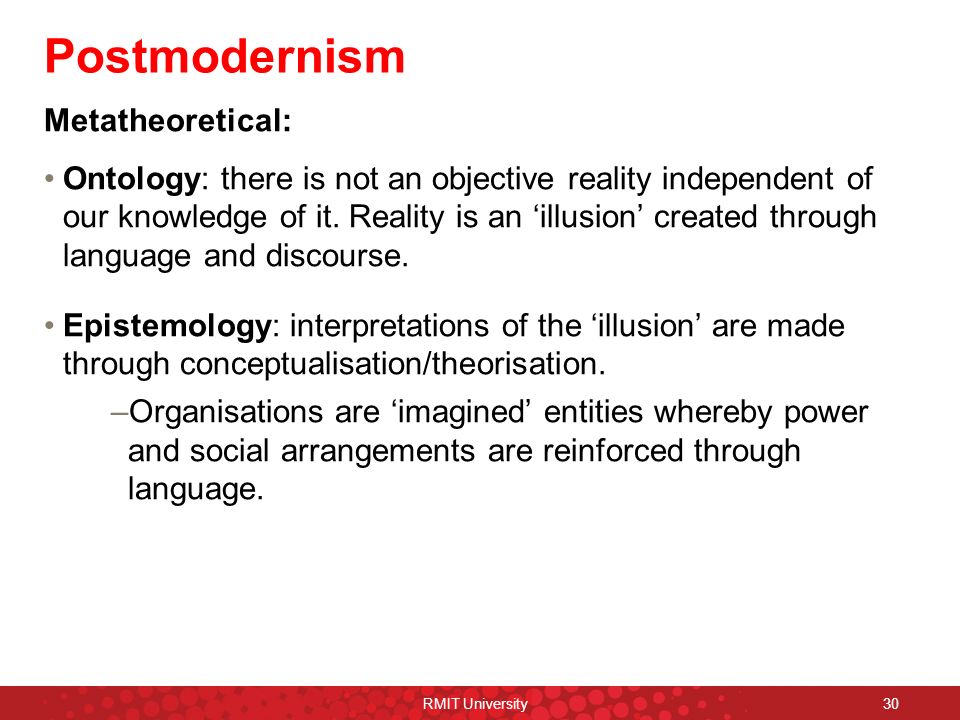 Postmodernism

Metatheoretical:

• Ontology: there is not an objective reality independent of our knowledge of it. Reality is an ‘illusion’ created through language and discourse.

• Epistemology: interpretations of the ‘illusion’ are made through conceptualisation/theorisation.

–Organisations are ‘imagined’ entities whereby power and social arrangements are reinforced through language.

RMIT University

30